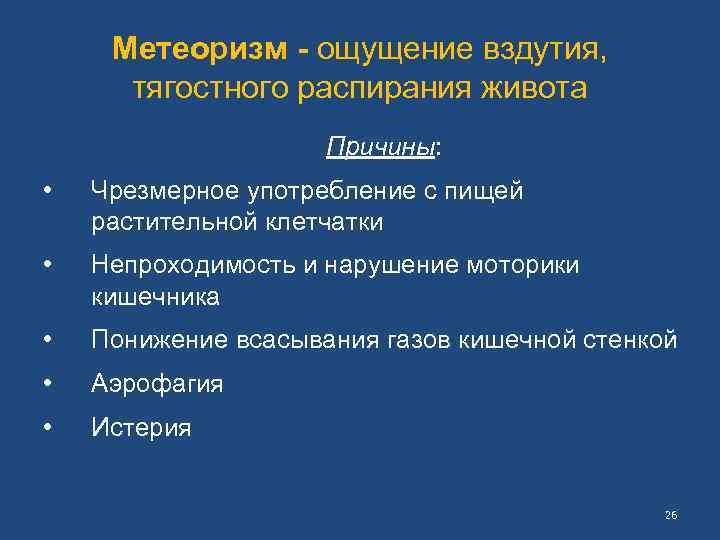 Метеоризм - ощущение вздутия, тягостного распирания живота

Причины:

• Чрезмерное употребление с пищей растительной клетчатки
• Непроходимость и нарушение моторики кишечника
• Понижение всасывания газов кишечной стенкой
• Аэрофагия
• Истерия

26